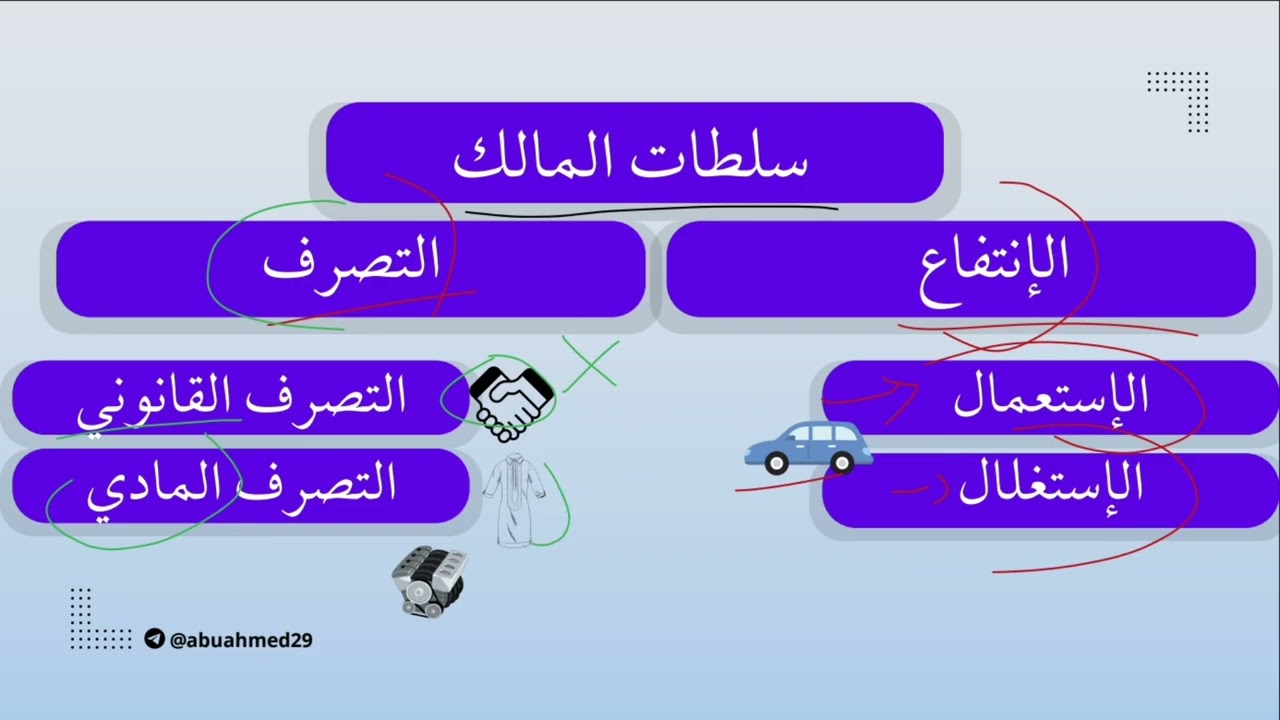 سلطات المالك

الإنتفاع

التصرف

الإستعمال

الإستغلال

التصرف القانوني

التصرف المادي

@abuahmed29